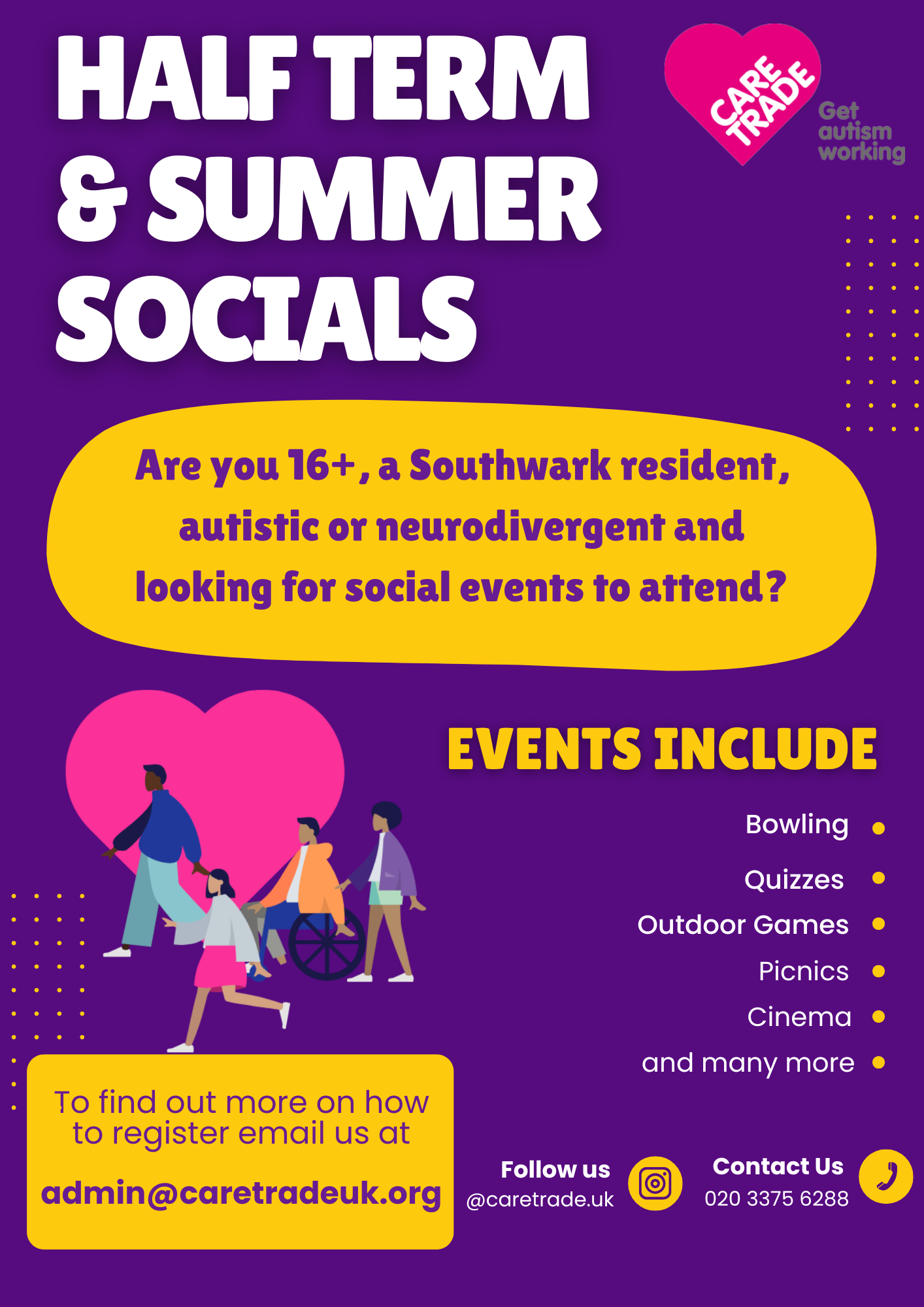 HALF TERM & SUMMER SOCIALS

CARE TRADE
Get autism working

Are you 16+, a Southwark resident, autistic or neurodivergent and looking for social events to attend?

EVENTS INCLUDE

Bowling
Quizzes
Outdoor Games
Picnics
Cinema
and many more

To find out more on how to register email us at

admin@caretradeuk.org

Follow us
@caretrade.uk

Contact Us
020 3375 6288